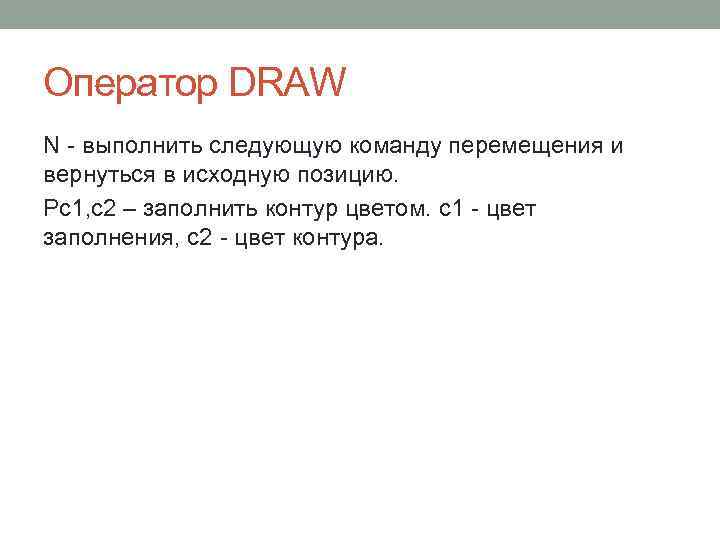 Оператор DRAW

N - выполнить следующую команду перемещения и вернуться в исходную позицию.

Pc1,c2 – заполнить контур цветом. c1 - цвет заполнения, c2 - цвет контура.